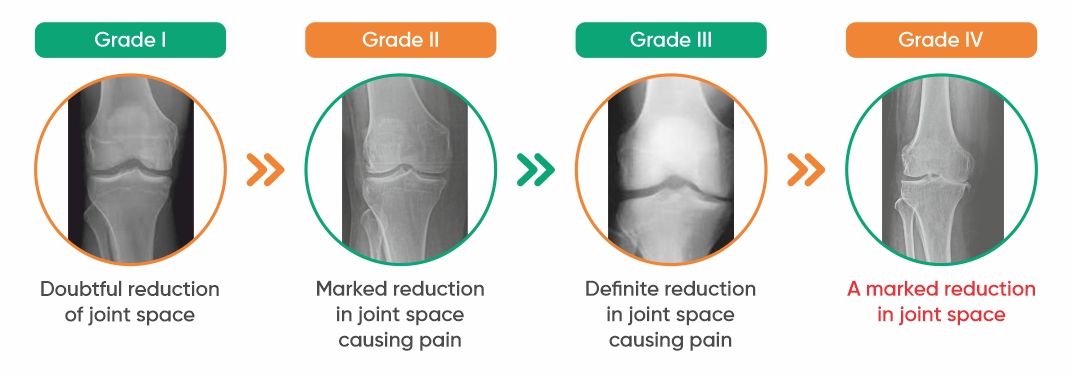 Grade I

Doubtful reduction of joint space

Grade II

Marked reduction in joint space causing pain

Grade III

Definite reduction in joint space causing pain

Grade IV

A marked reduction in joint space